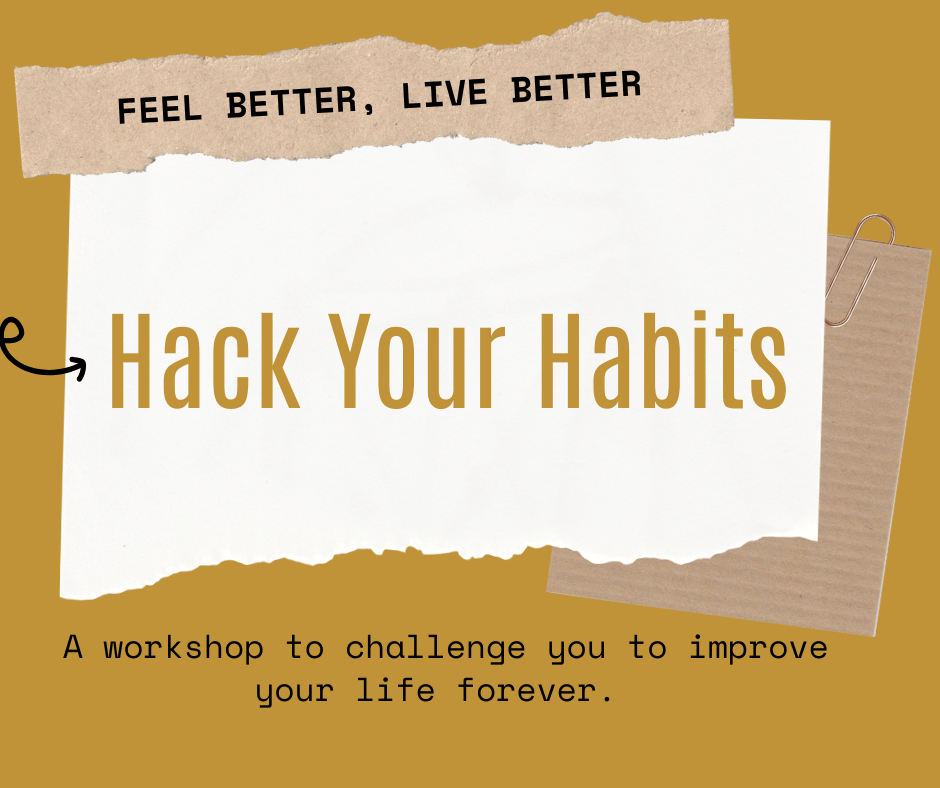 FEEL BETTER, LIVE BETTER

Hack Your Habits

A workshop to challenge you to improve your life forever.